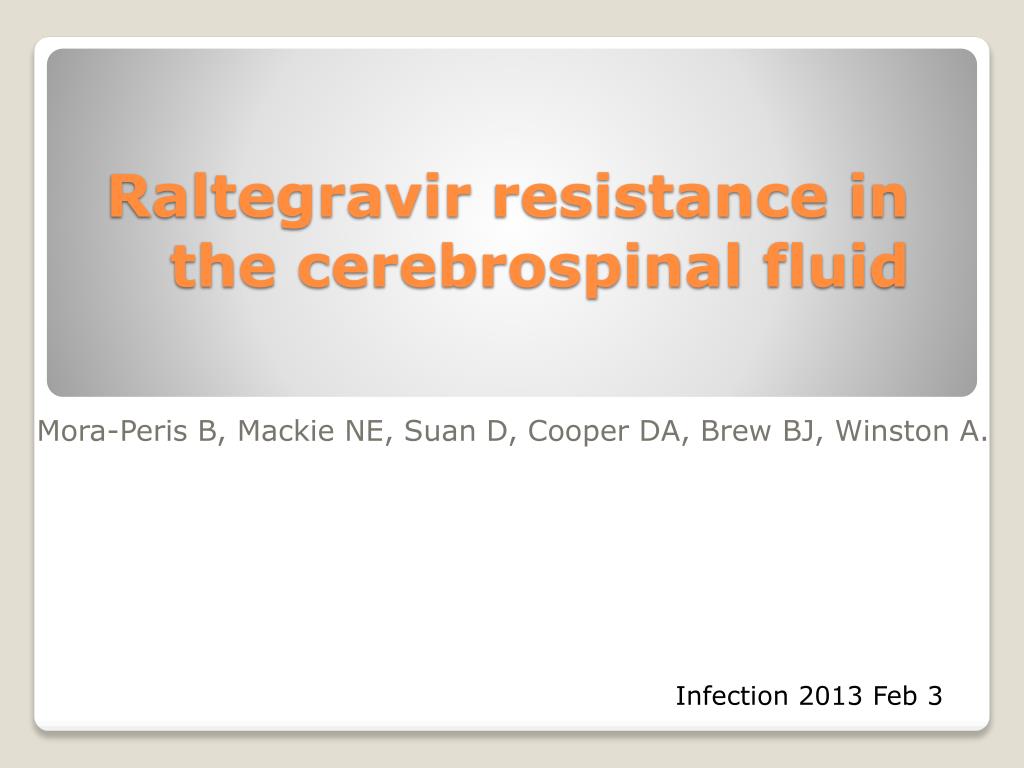 Raltegravir resistance in the cerebrospinal fluid

Mora-Peris B, Mackie NE, Suan D, Cooper DA, Brew BJ, Winston A.

Infection 2013 Feb 3